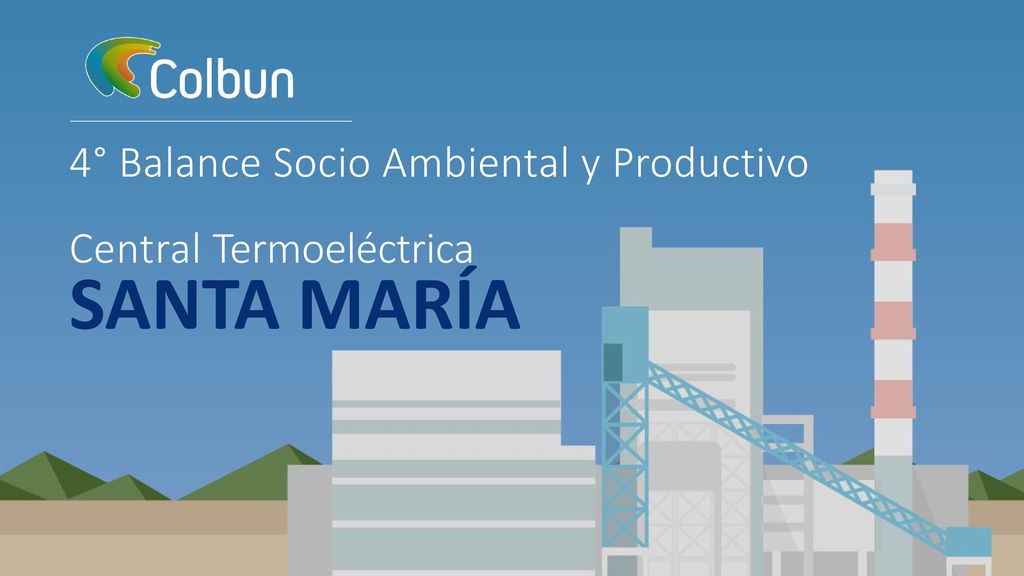 Colbun

4° Balance Socio Ambiental y Productivo

Central Termoeléctrica
SANTA MARÍA